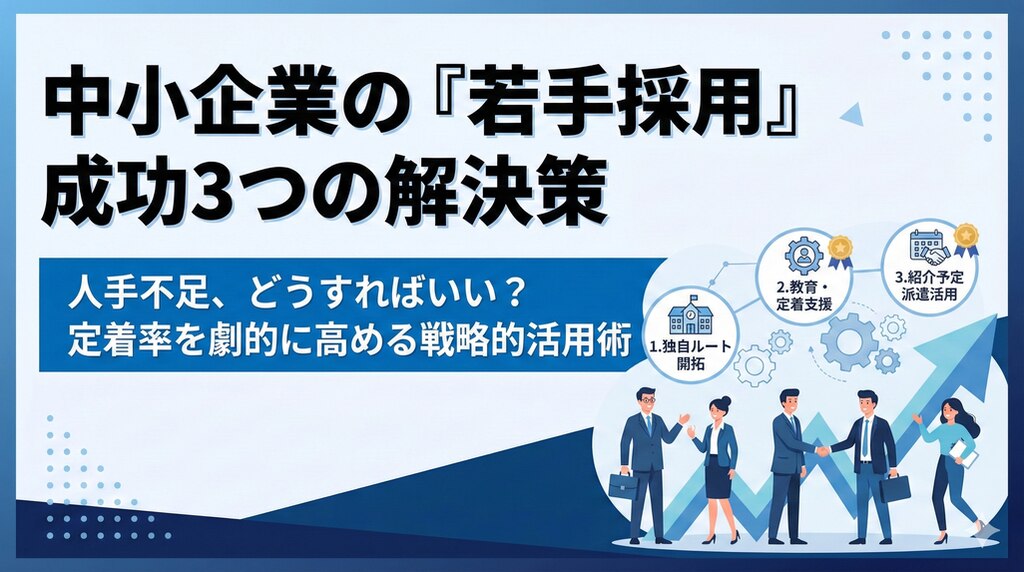 中小企業の『若手採用』
成功3つの解決策

人手不足、どうすればいい？
定着率を劇的に高める戦略的活用術

1.独自ルート開拓

2.教育・定着支援

3.紹介予定派遣活用